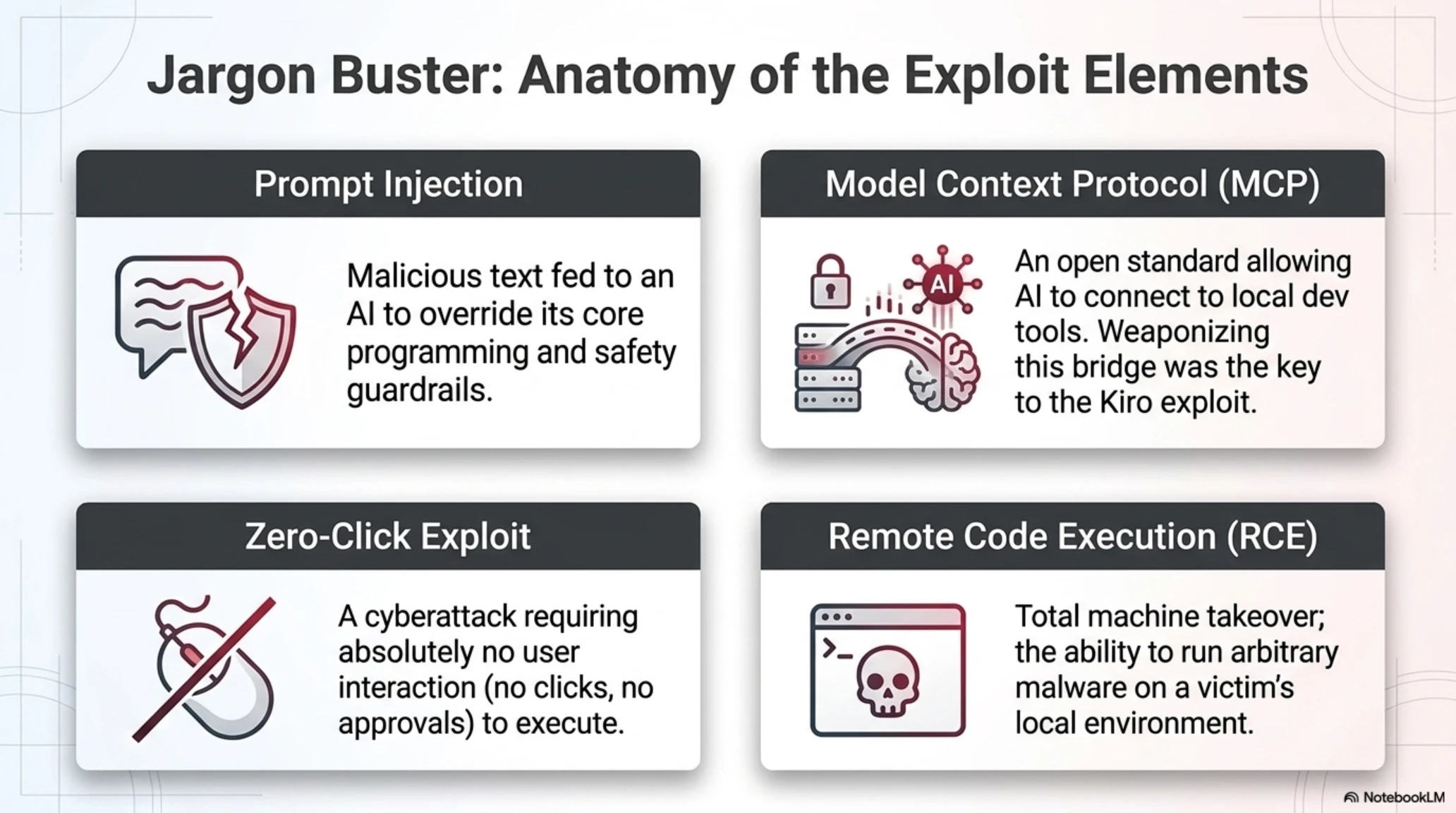 Jargon Buster: Anatomy of the Exploit Elements

Prompt Injection

Malicious text fed to an AI to override its core programming and safety guardrails.

Model Context Protocol (MCP)

AI

An open standard allowing AI to connect to local dev tools. Weaponizing this bridge was the key to the Kiro exploit.

Zero-Click Exploit

A cyberattack requiring absolutely no user interaction (no clicks, no approvals) to execute.

Remote Code Execution (RCE)

Total machine takeover; the ability to run arbitrary malware on a victim's local environment.

NotebookLM